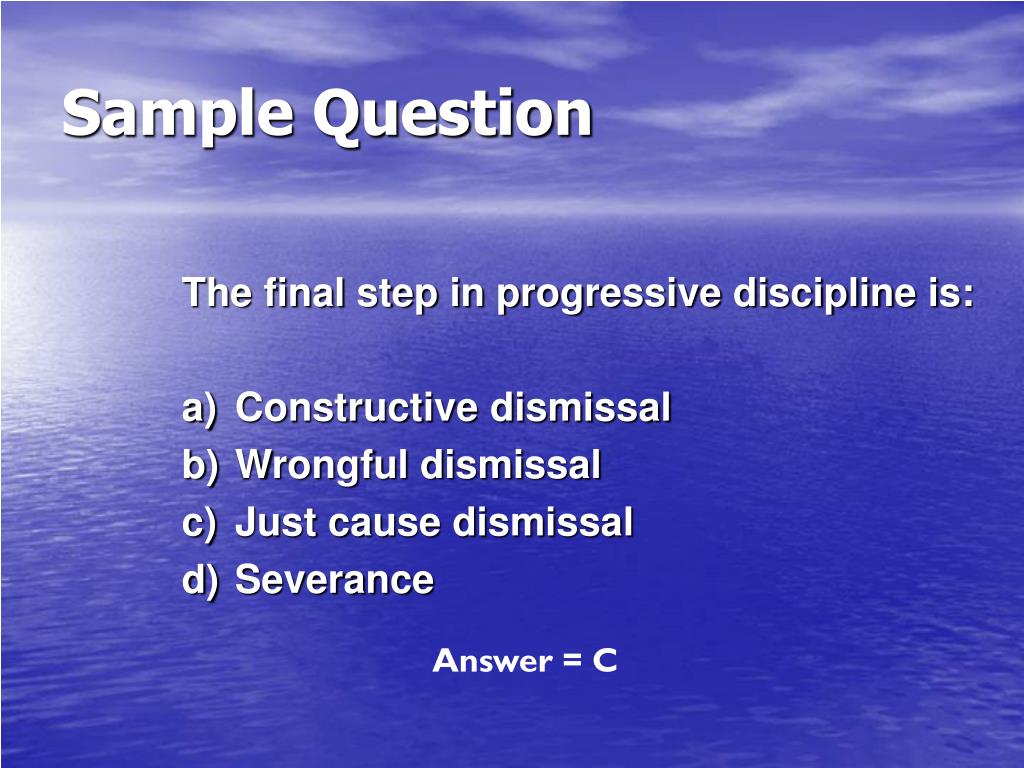 Sample Question

The final step in progressive discipline is:

a) Constructive dismissal
b) Wrongful dismissal
c) Just cause dismissal
d) Severance

Answer = C